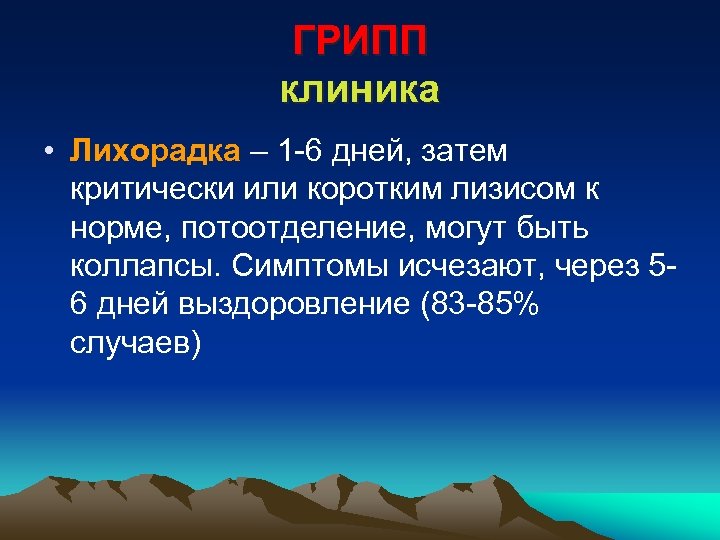 ГРИПП
клиника

• Лихорадка – 1-6 дней, затем критически или коротким лизисом к норме, потоотделение, могут быть коллапсы. Симптомы исчезают, через 5-6 дней выздоровление (83-85% случаев)